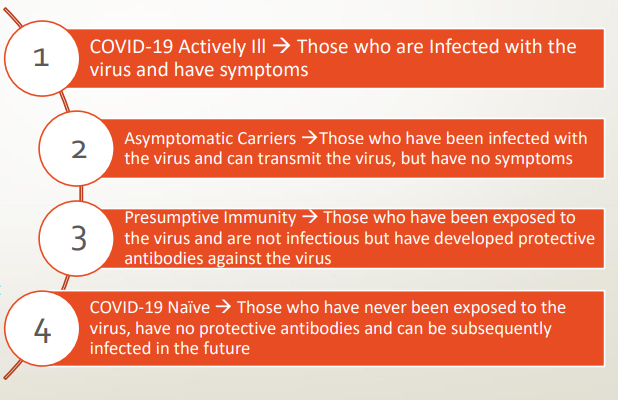 1

COVID-19 Actively Ill → Those who are Infected with the virus and have symptoms

2

Asymptomatic Carriers →Those who have been infected with the virus and can transmit the virus, but have no symptoms

3

Presumptive Immunity → Those who have been exposed to the virus and are not infectious but have developed protective antibodies against the virus

4

COVID-19 Naïve → Those who have never been exposed to the virus, have no protective antibodies and can be subsequently infected in the future